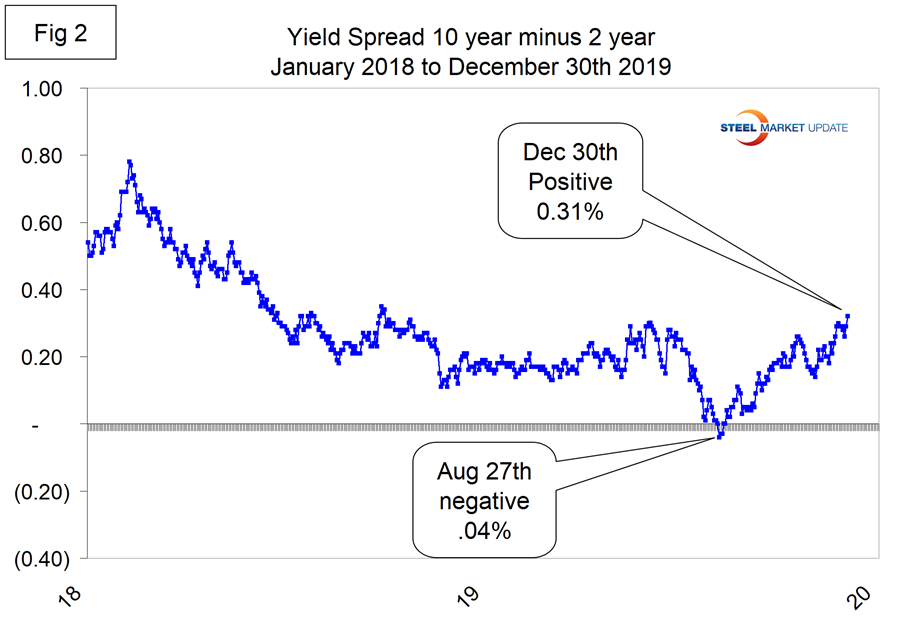 Fig 2

Yield Spread 10 year minus 2 year
January 2018 to December 30th 2019

STEEL MARKET UPDATE

Dec 30th
Positive
0.31%

Aug 27th
negative
.04%

1.00
0.80
0.60
0.40
0.20
-
(0.20)
(0.40)

18
19
20